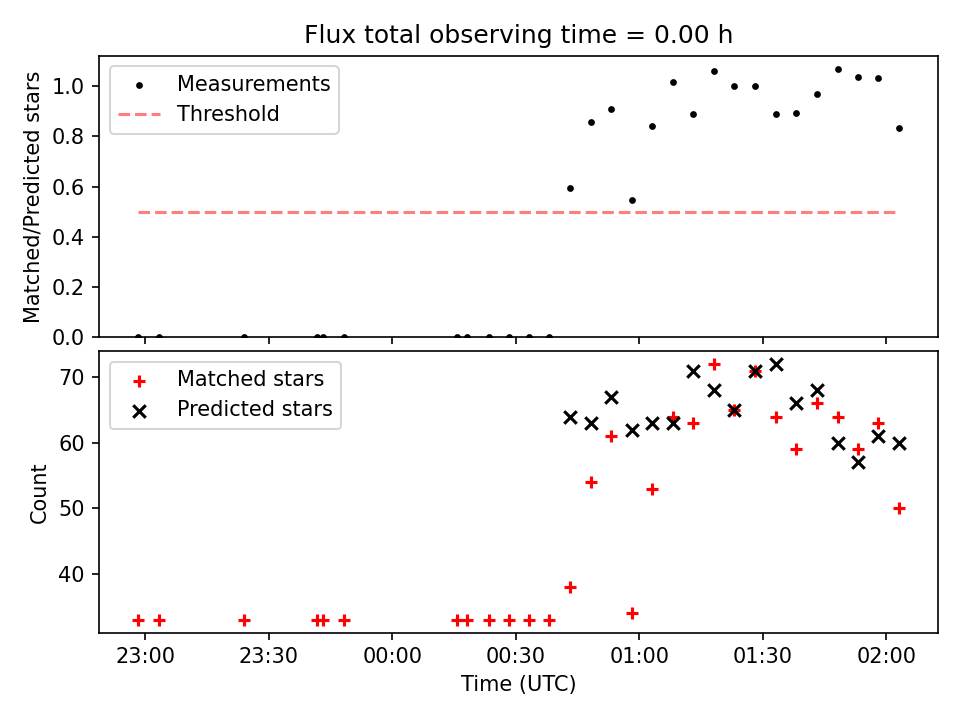 Flux total observing time = 0.00 h

Measurements
Threshold

Matched/Predicted stars

1.0
0.8
0.6
0.4
0.2
0.0

Matched stars
Predicted stars

Count

70
60
50
40

23:00
23:30
00:00
00:30
01:00
01:30
02:00

Time (UTC)